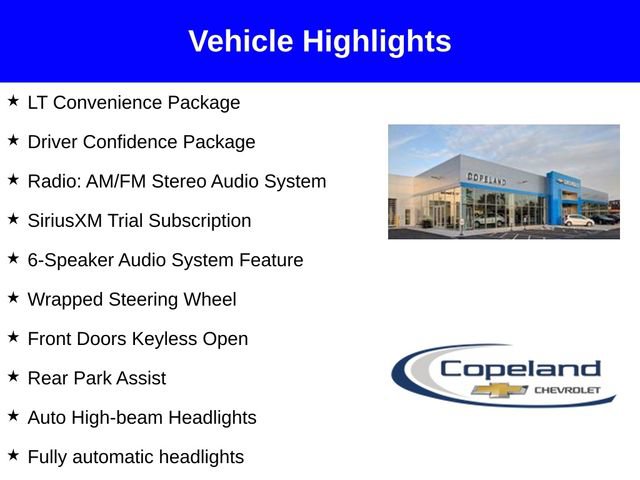 Vehicle Highlights

★ LT Convenience Package

★ Driver Confidence Package

★ Radio: AM/FM Stereo Audio System

★ SiriusXM Trial Subscription

★ 6-Speaker Audio System Feature

★ Wrapped Steering Wheel

★ Front Doors Keyless Open

★ Rear Park Assist

★ Auto High-beam Headlights

★ Fully automatic headlights

COPELAND

Copeland
CHEVROLET